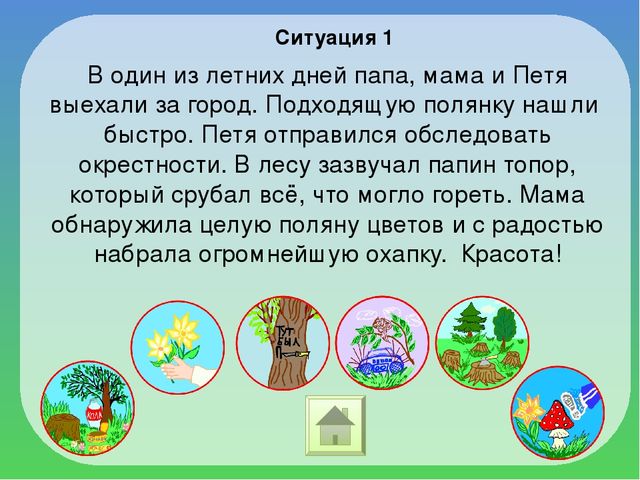 Ситуация 1

В один из летних дней папа, мама и Петя выехали за город. Подходящую полянку нашли быстро. Петя отправился обследовать окрестности. В лесу зазвучал папин топор, который срубал всё, что могло гореть. Мама обнаружила целую поляну цветов и с радостью набрала огромнейшую охапку. Красота!

КОЛА

ТУТ БЫЛ